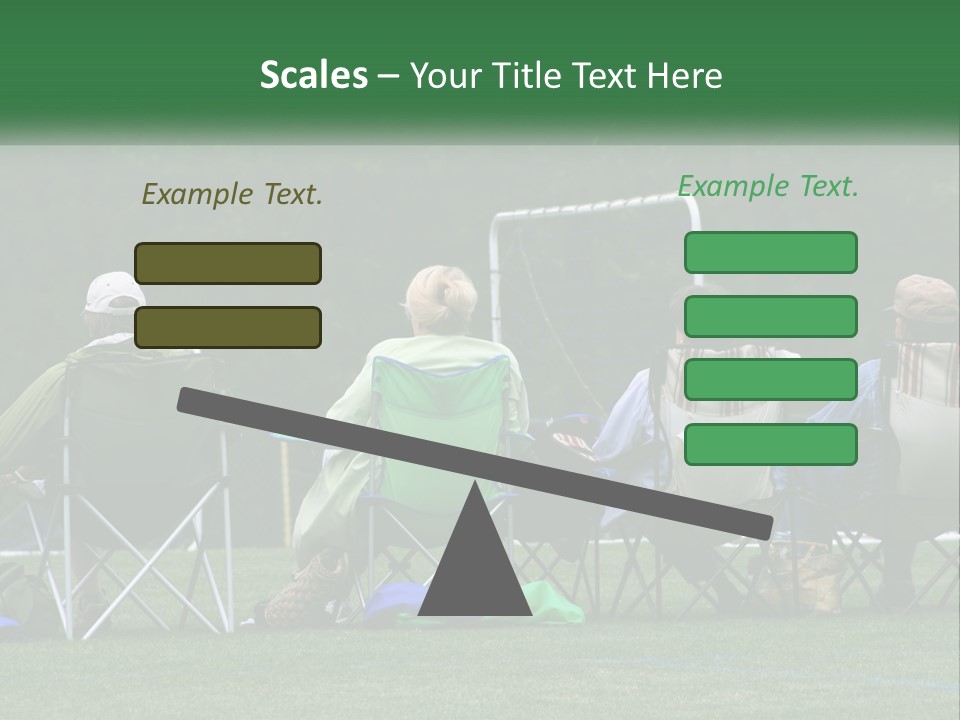 Scales – Your Title Text Here

Example Text.

Example Text.